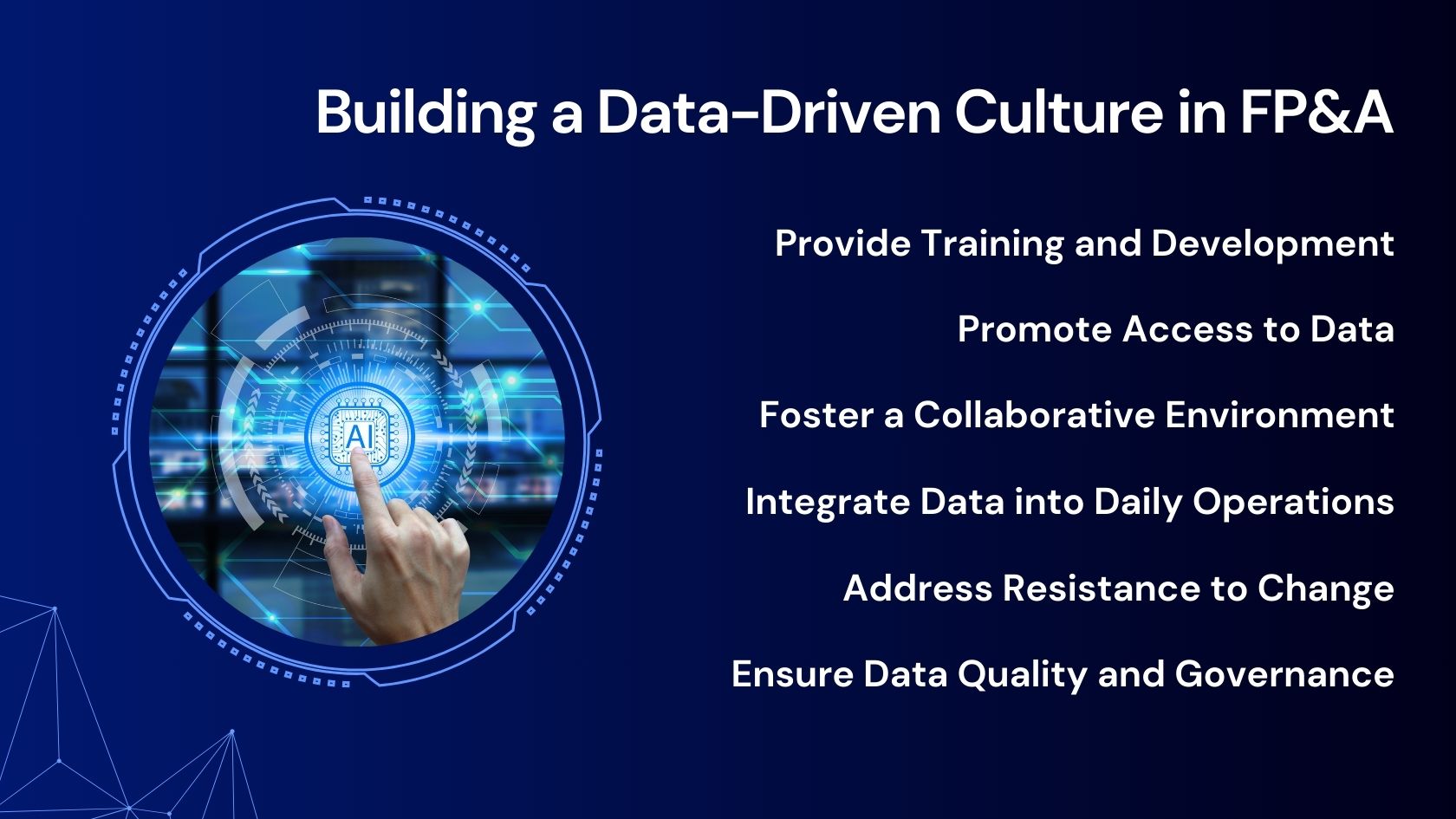 Building a Data-Driven Culture in FP&A

AI

Provide Training and Development

Promote Access to Data

Foster a Collaborative Environment

Integrate Data into Daily Operations

Address Resistance to Change

Ensure Data Quality and Governance